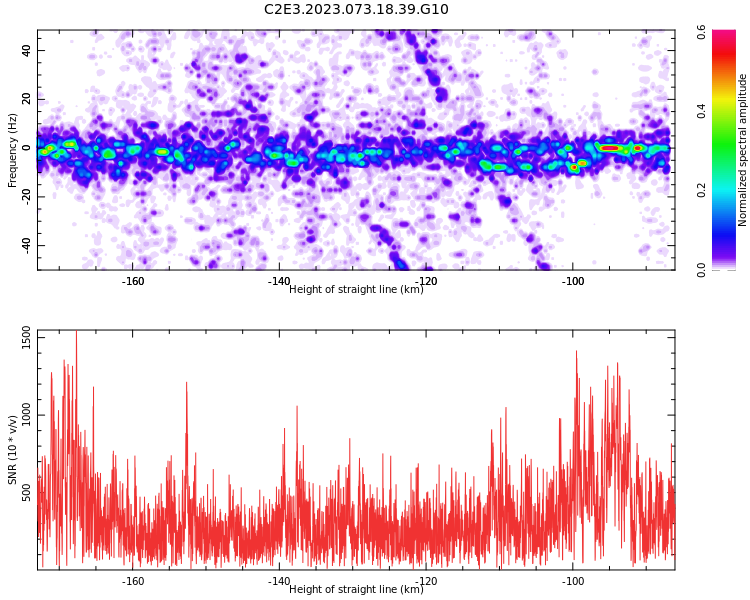 C2E3.2023.073.18.39.G10

Frequency (Hz)
40
20
0
-20
-40
-160
-140
-120
-100
Height of straight line (km)

Normalized spectral amplitude
0.0
0.2
0.4
0.6

SNR (10 * v/v)
1500
1000
500
-160
-140
-120
-100
Height of straight line (km)